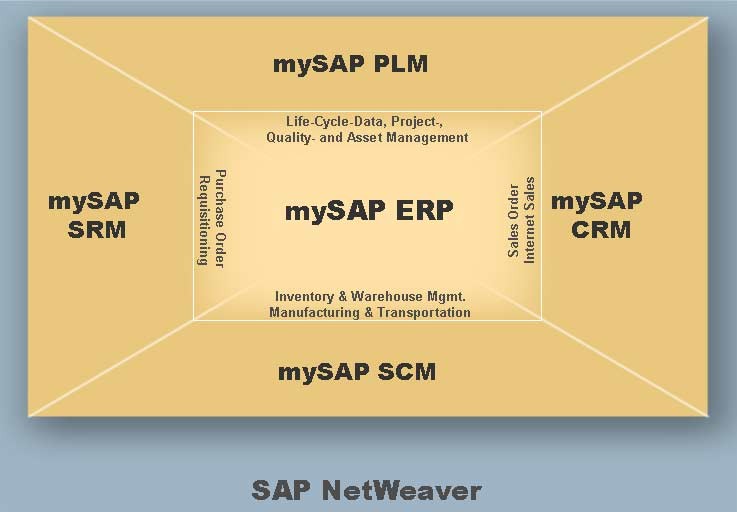 mySAP PLM

Life-Cycle-Data, Project-, Quality- and Asset Management

mySAP SRM

Purchase Order Requisitioning

mySAP ERP

Sales Order Internet Sales

mySAP CRM

Inventory & Warehouse Mgmt. Manufacturing & Transportation

mySAP SCM

SAP NetWeaver